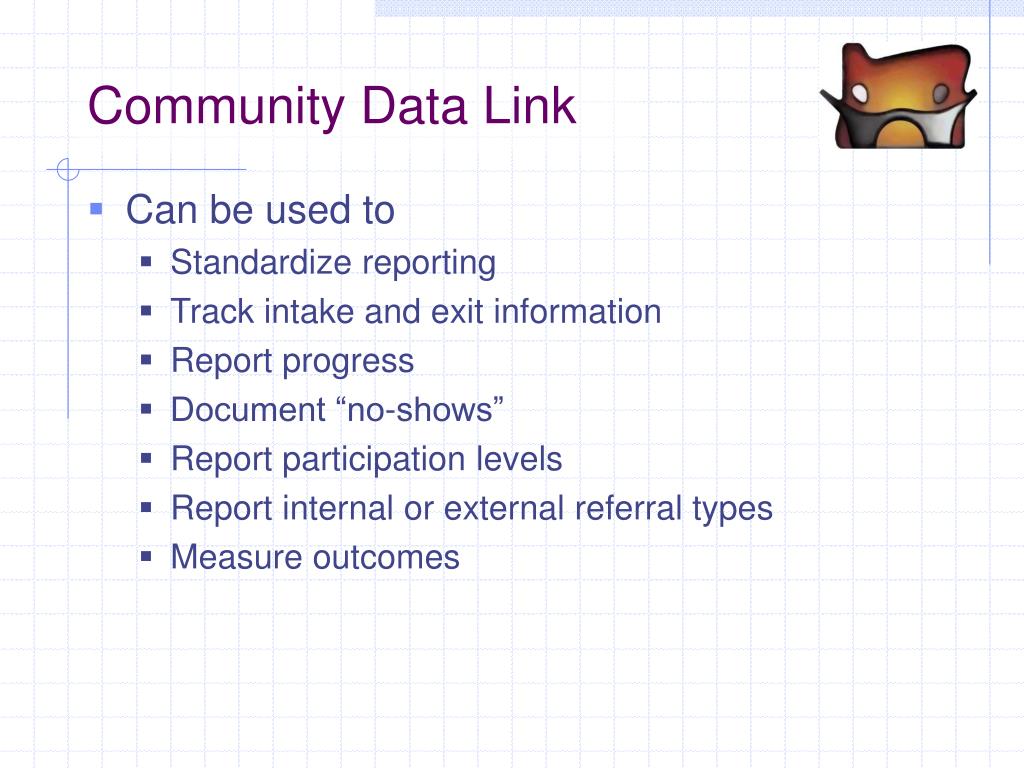 Community Data Link

- Can be used to
  - Standardize reporting
  - Track intake and exit information
  - Report progress
  - Document “no-shows”
  - Report participation levels
  - Report internal or external referral types
  - Measure outcomes